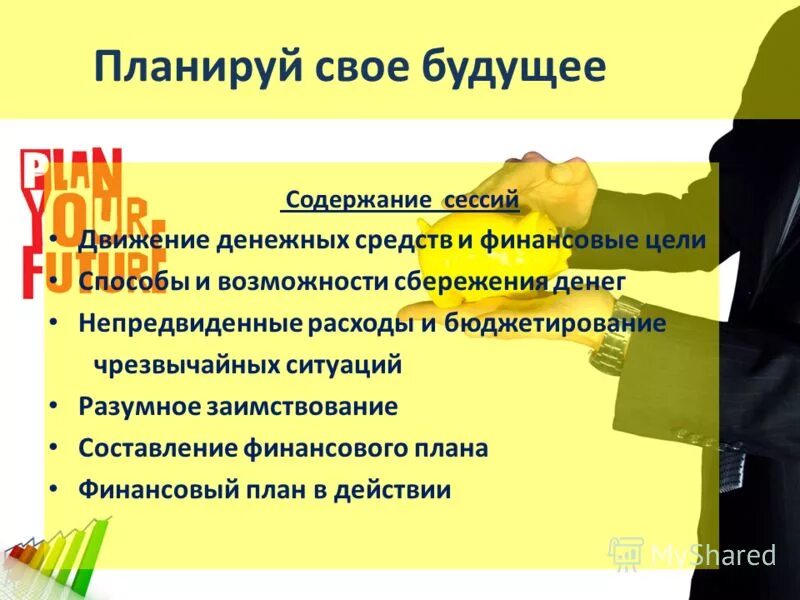 Планируй свое будущее

PLAN YOUR FUTURE

Содержание сессий

• Движение денежных средств и финансовые цели
• Способы и возможности сбережения денег
• Непредвиденные расходы и бюджетирование чрезвычайных ситуаций
• Разумное заимствование
• Составление финансового плана
• Финансовый план в действии

MyShared